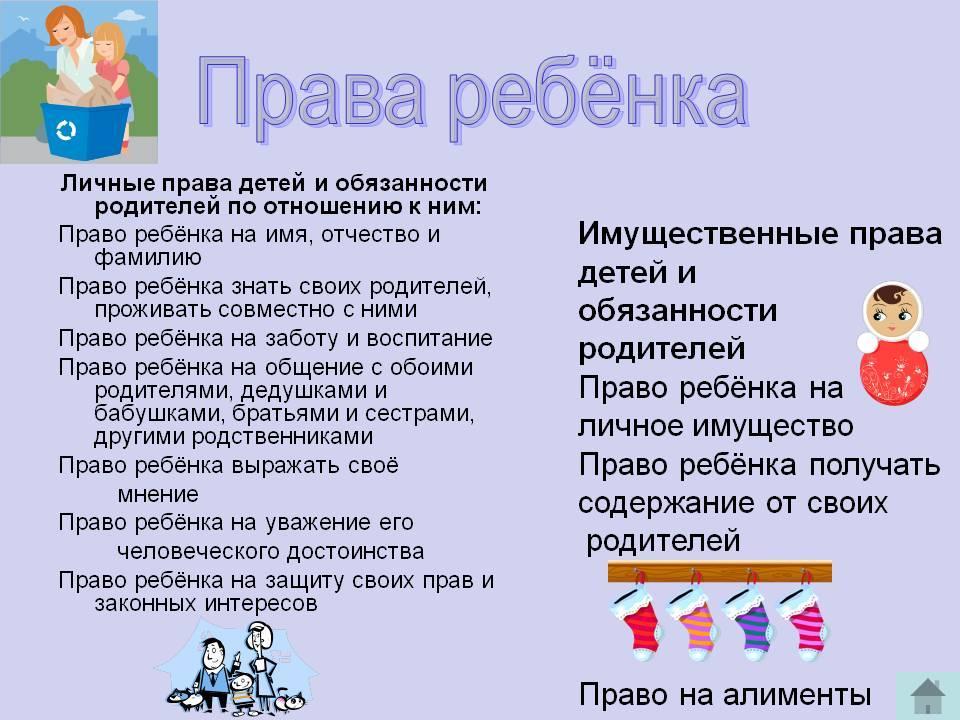 Права ребёнка

Личные права детей и обязанности родителей по отношению к ним:

Право ребёнка на имя, отчество и фамилию

Право ребёнка знать своих родителей, проживать совместно с ними

Право ребёнка на заботу и воспитание

Право ребёнка на общение с обоими родителями, дедушками и бабушками, братьями и сестрами, другими родственниками

Право ребёнка выражать своё мнение

Право ребёнка на уважение его человеческого достоинства

Право ребёнка на защиту своих прав и законных интересов

Имущественные права детей и обязанности родителей

Право ребёнка на личное имущество

Право ребёнка получать содержание от своих родителей

Право на алименты